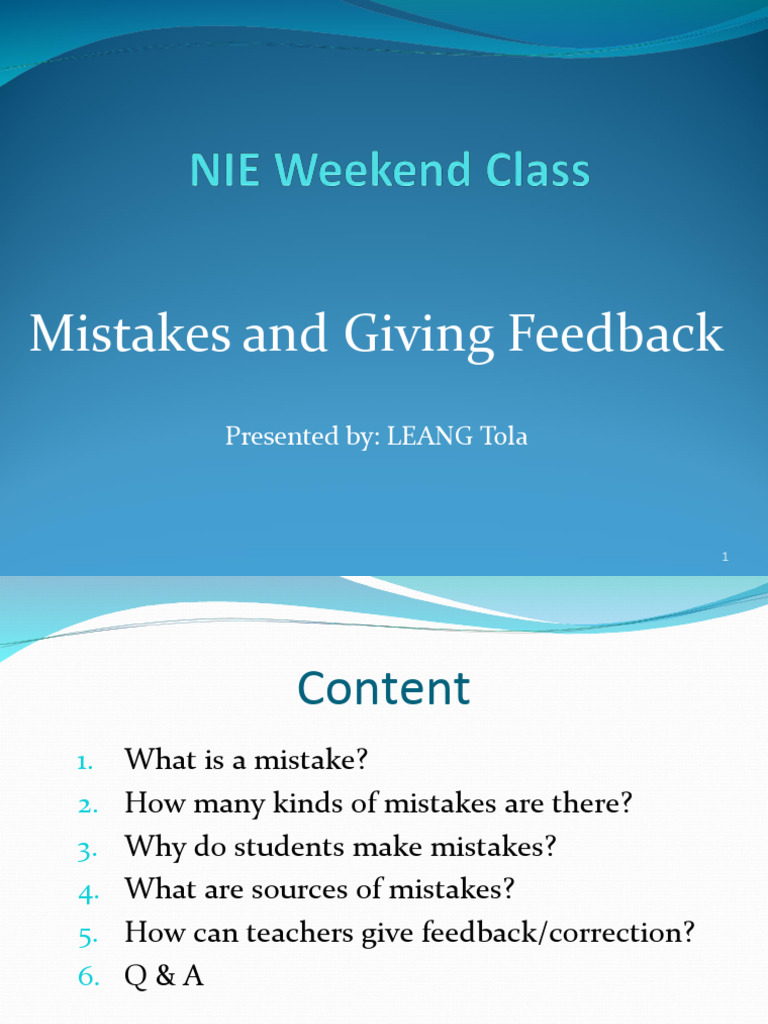 NIE Weekend Class

Mistakes and Giving Feedback

Presented by: LEANG Tola

1

Content

1. What is a mistake?
2. How many kinds of mistakes are there?
3. Why do students make mistakes?
4. What are sources of mistakes?
5. How can teachers give feedback/correction?
6. Q & A